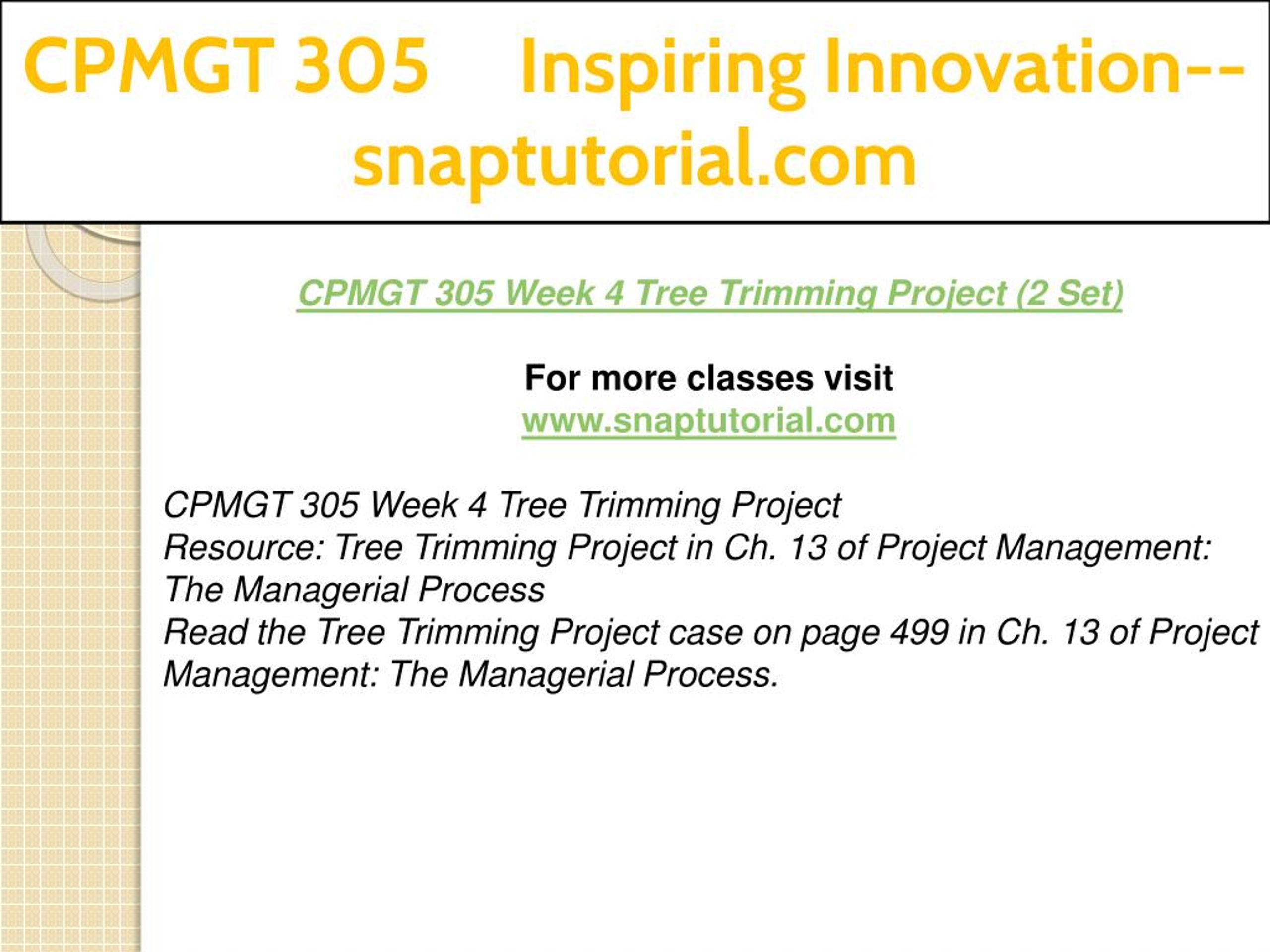 CPMGT 305 Inspiring Innovation--snaptutorial.com

CPMGT 305 Week 4 Tree Trimming Project (2 Set)

For more classes visit
www.snaptutorial.com

CPMGT 305 Week 4 Tree Trimming Project
Resource: Tree Trimming Project in Ch. 13 of Project Management: The Managerial Process
Read the Tree Trimming Project case on page 499 in Ch. 13 of Project Management: The Managerial Process.